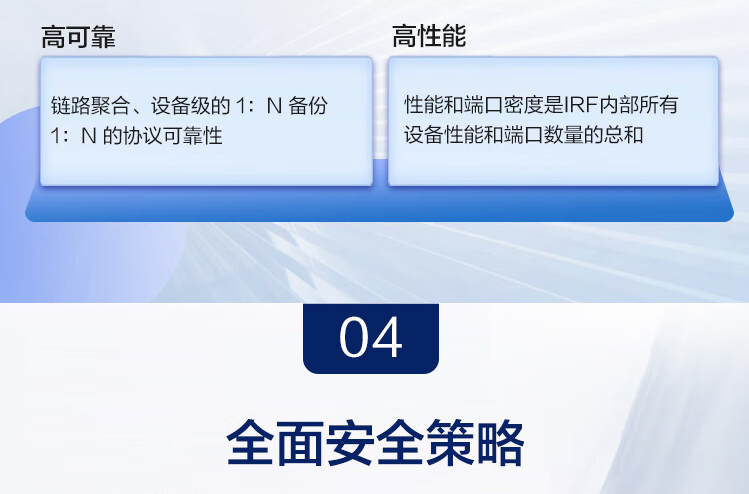 高可靠

链路聚合、设备级的 1：N 备份 1：N 的协议可靠性

高性能

性能和端口密度是IRF内部所有设备性能和端口数量的总和

04

全面安全策略